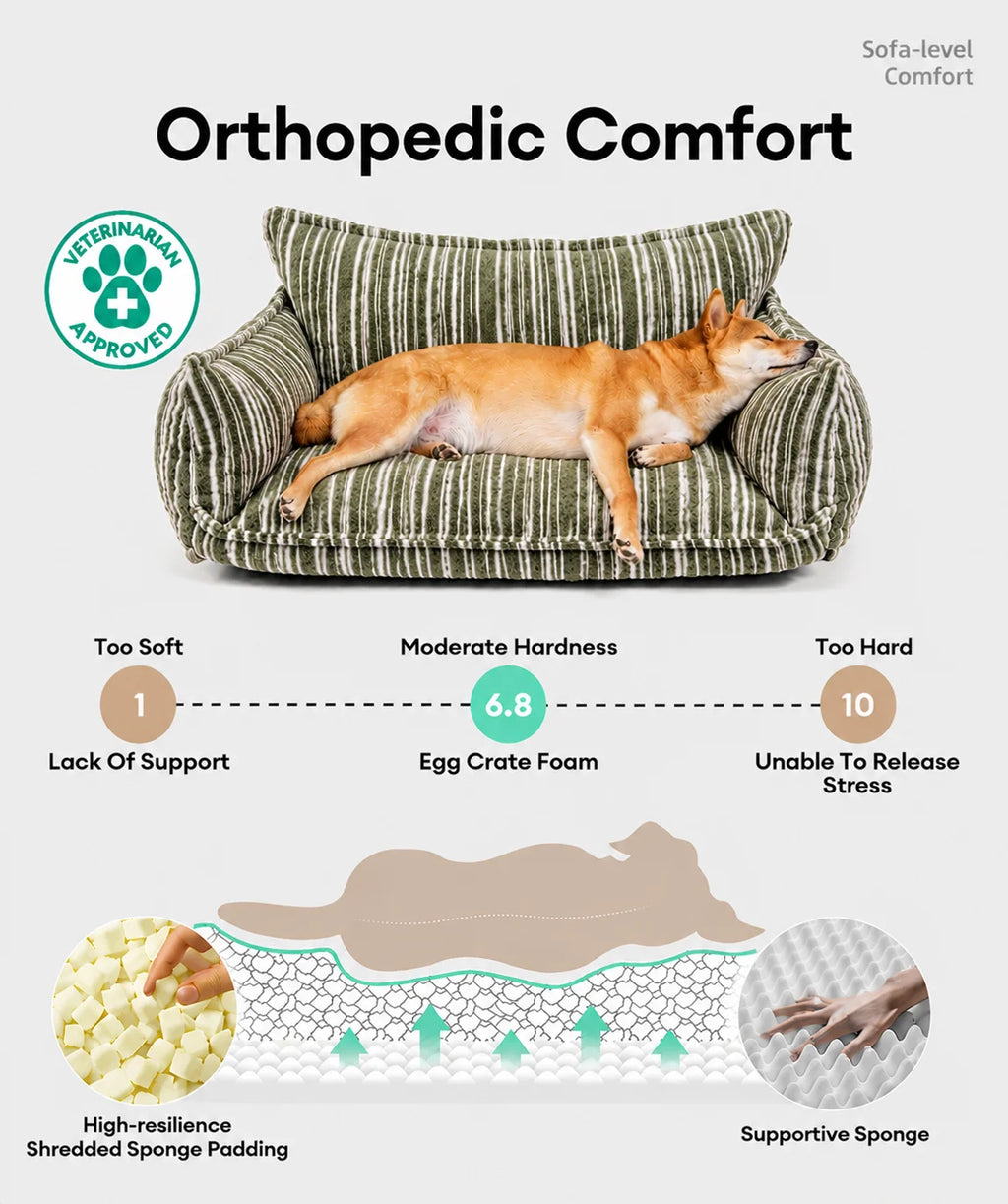 Sofa-level Comfort

Orthopedic Comfort

VETERINARIAN APPROVED

Too Soft
1
Lack Of Support

Moderate Hardness
6.8
Egg Crate Foam

Too Hard
10
Unable To Release Stress

High-resilience Shredded Sponge Padding

Supportive Sponge